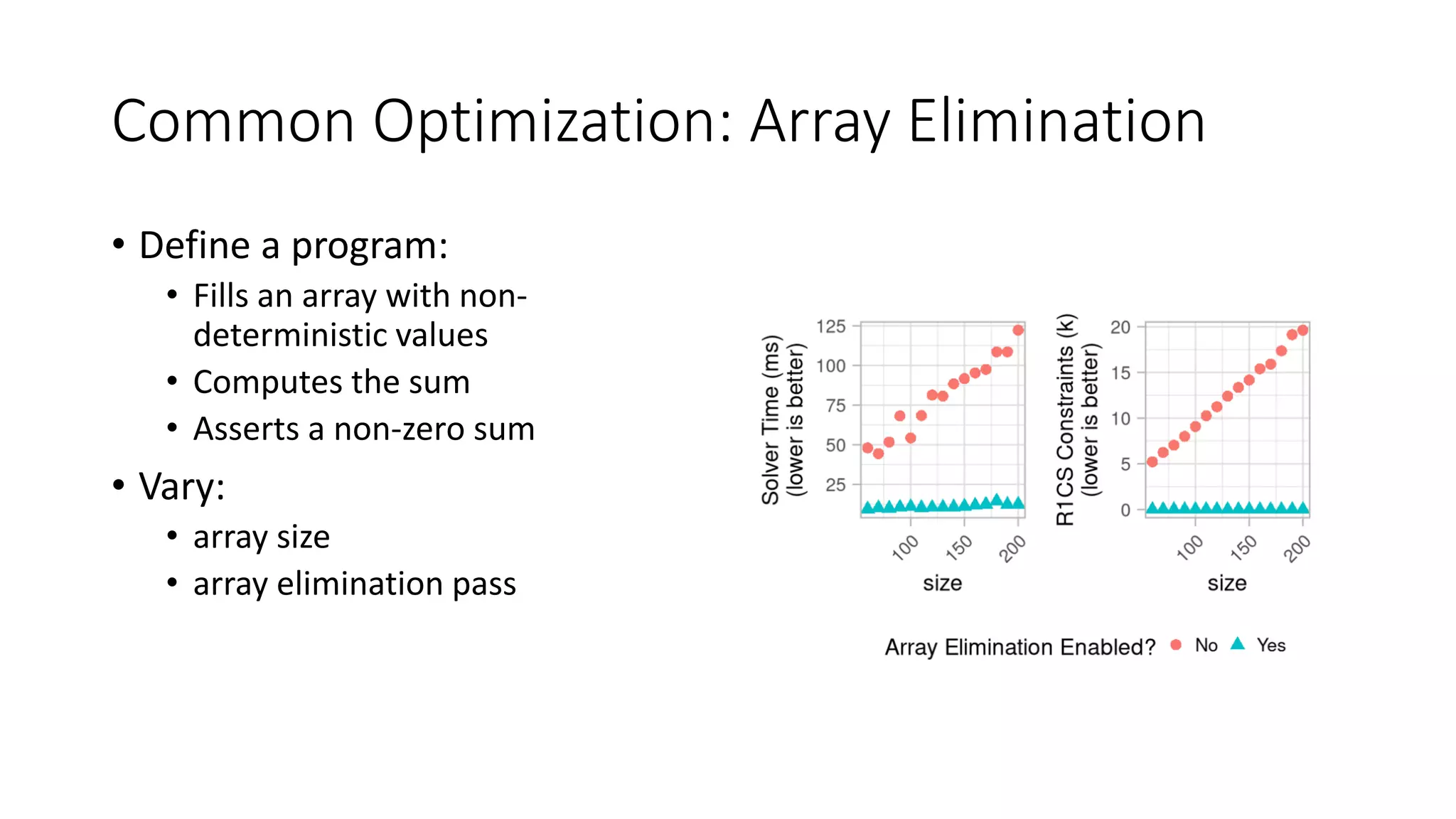 Common Optimization: Array Elimination

• Define a program:
  • Fills an array with non-deterministic values
  • Computes the sum
  • Asserts a non-zero sum
• Vary:
  • array size
  • array elimination pass

Solver Time (ms)
(lower is better)
125
100
75
50
25
100
150
200
size

R1CS Constraints (k)
(lower is better)
20
15
10
5
0
100
150
200
size

Array Elimination Enabled? No Yes